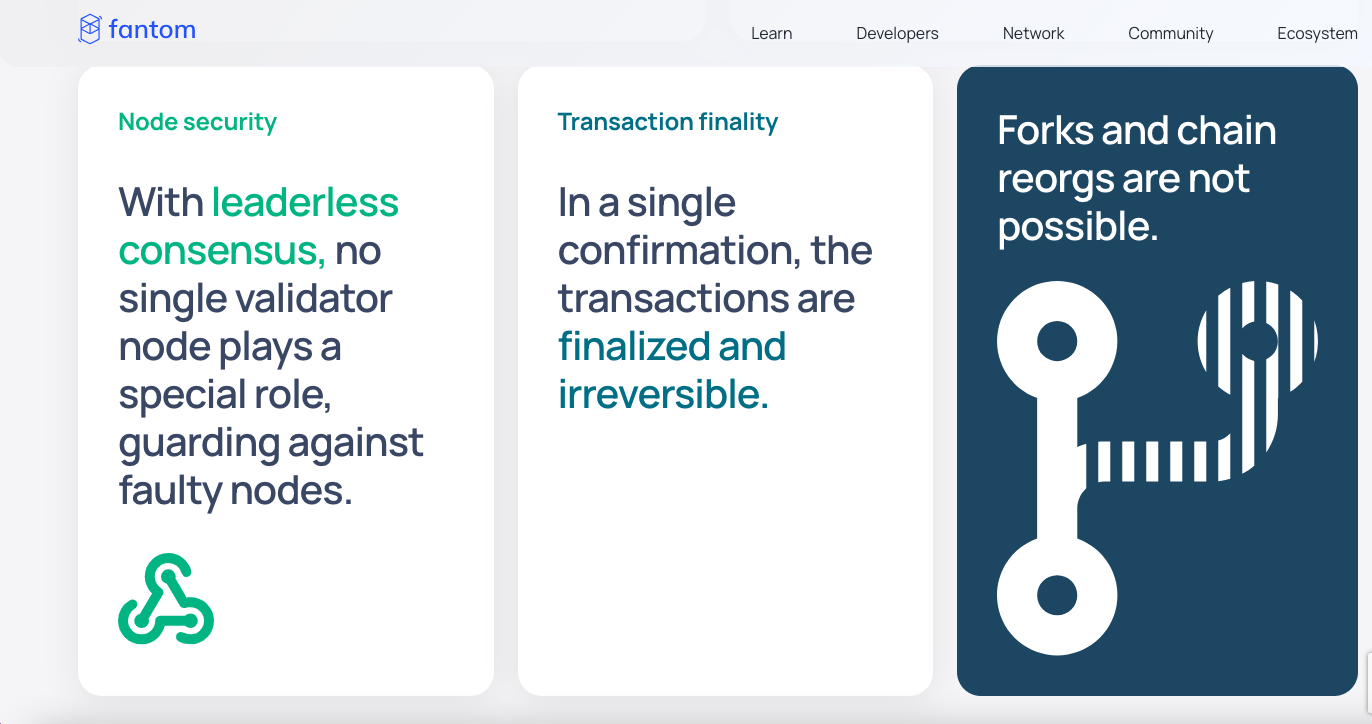 fantom

Learn Developers Network Community Ecosystem

Node security

With leaderless consensus, no single validator node plays a special role, guarding against faulty nodes.

Transaction finality

In a single confirmation, the transactions are finalized and irreversible.

Forks and chain reorgs are not possible.